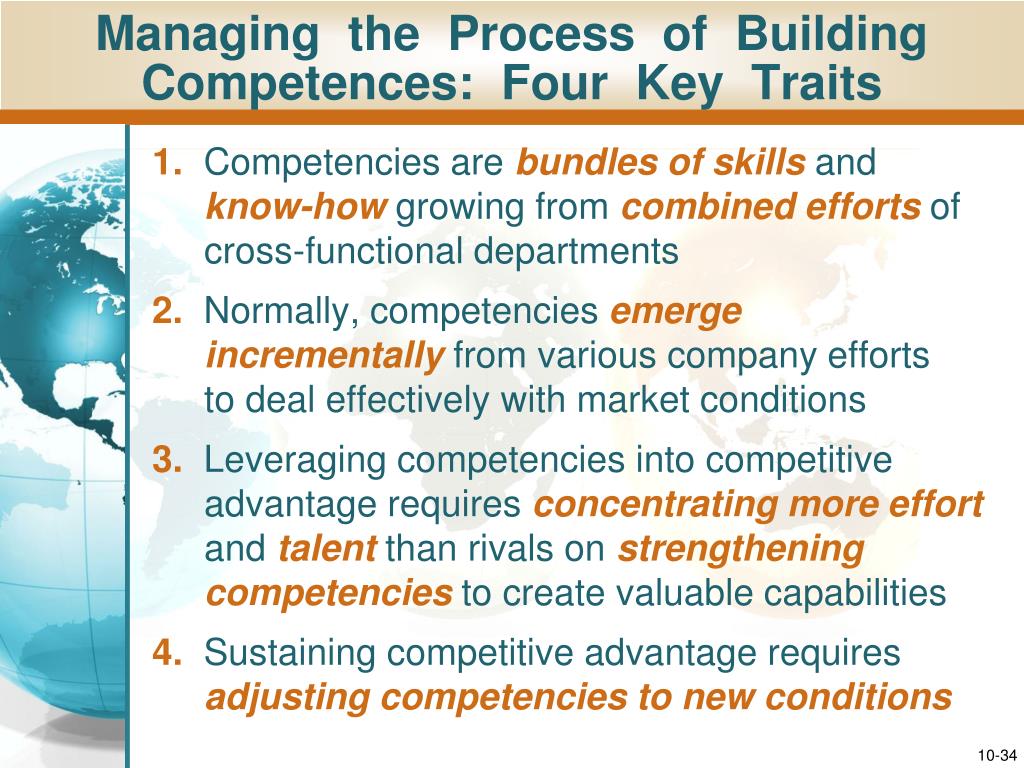 Managing the Process of Building Competences: Four Key Traits

1. Competencies are bundles of skills and know-how growing from combined efforts of cross-functional departments

2. Normally, competencies emerge incrementally from various company efforts to deal effectively with market conditions

3. Leveraging competencies into competitive advantage requires concentrating more effort and talent than rivals on strengthening competencies to create valuable capabilities

4. Sustaining competitive advantage requires adjusting competencies to new conditions

10-34